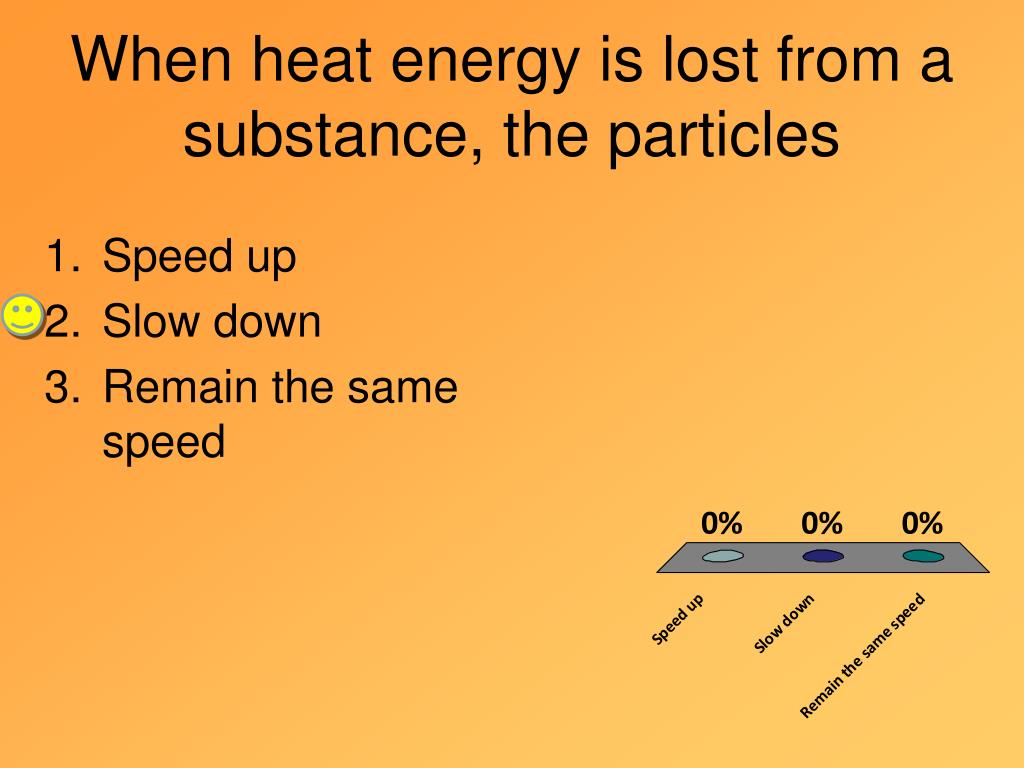 When heat energy is lost from a substance, the particles

1. Speed up
2. Slow down
3. Remain the same speed

0% 0% 0%

Speed up
Slow down
Remain the same speed